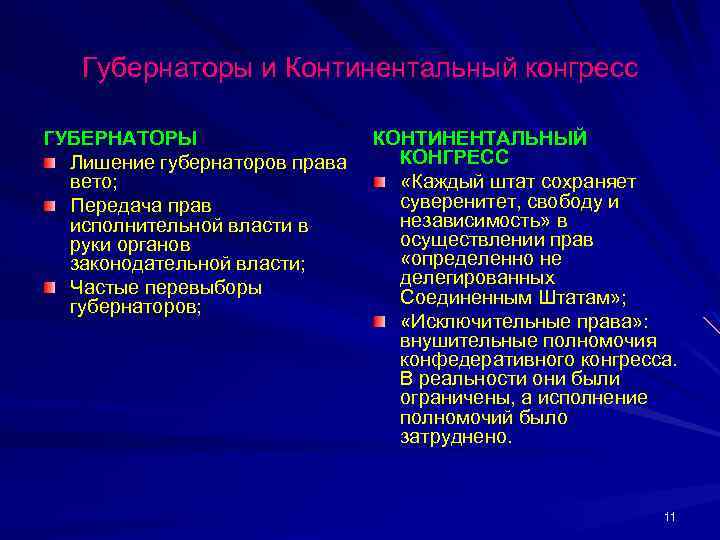 Губернаторы и Континентальный конгресс

ГУБЕРНАТОРЫ

Лишение губернаторов права вето;

Передача прав исполнительной власти в руки органов законодательной власти;

Частые перевыборы губернаторов;

КОНТИНЕНТАЛЬНЫЙ КОНГРЕСС

«Каждый штат сохраняет суверенитет, свободу и независимость» в осуществлении прав «определенно не делегированных Соединенным Штатам»;

«Исключительные права»: внушительные полномочия конфедеративного конгресса. В реальности они были ограничены, а исполнение полномочий было затруднено.

11